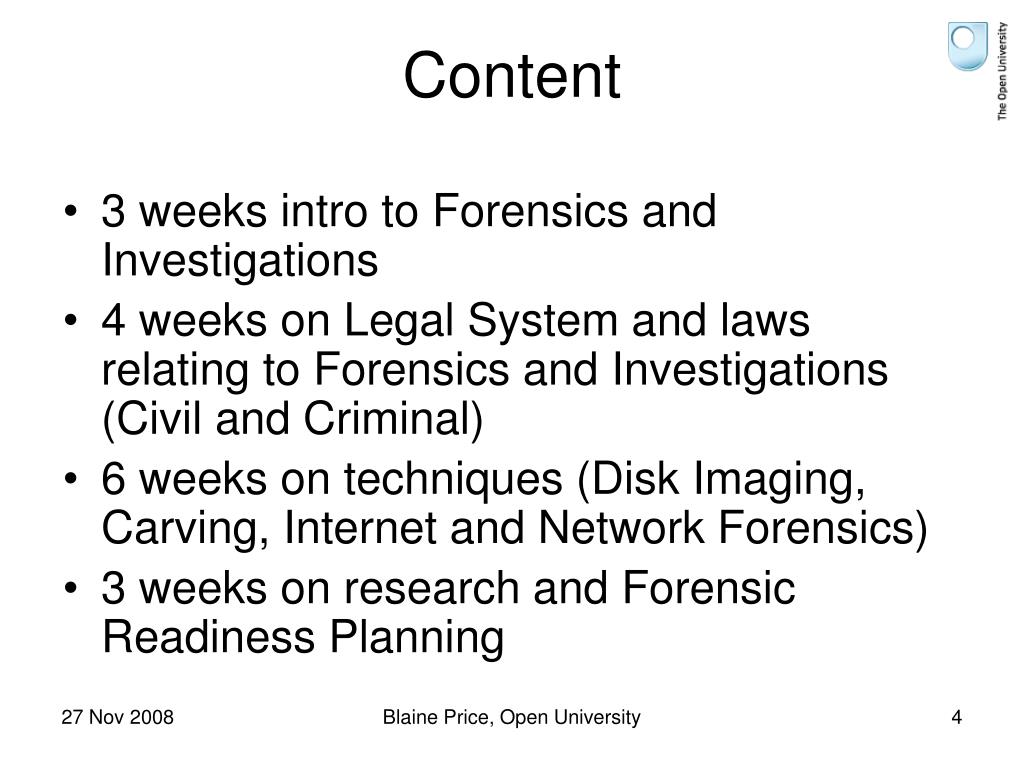 Content

The Open University

• 3 weeks intro to Forensics and Investigations
• 4 weeks on Legal System and laws relating to Forensics and Investigations (Civil and Criminal)
• 6 weeks on techniques (Disk Imaging, Carving, Internet and Network Forensics)
• 3 weeks on research and Forensic Readiness Planning

27 Nov 2008

Blaine Price, Open University

4